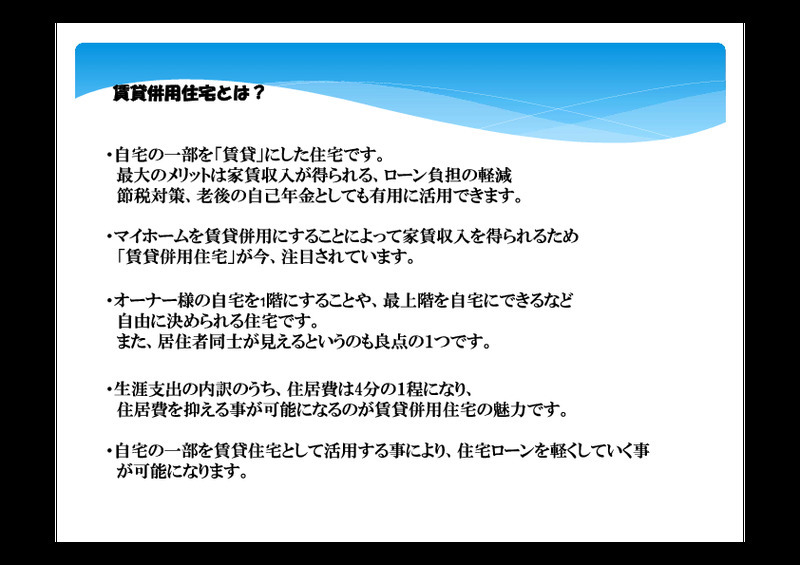 賃貸併用住宅とは？

・自宅の一部を「賃貸」にした住宅です。
最大のメリットは家賃収入が得られる、ローン負担の軽減
節税対策、老後の自己年金としても有用に活用できます。

・マイホームを賃貸併用にすることによって家賃収入を得られるため
「賃貸併用住宅」が今、注目されています。

・オーナー様の自宅を1階にすることや、最上階を自宅にできるなど
自由に決められる住宅です。
また、居住者同士が見えるというのも良点の1つです。

・生涯支出の内訳のうち、住居費は4分の1程になり、
住居費を抑える事が可能になるのが賃貸併用住宅の魅力です。

・自宅の一部を賃貸住宅として活用する事により、住宅ローンを軽くしていく事
が可能になります。